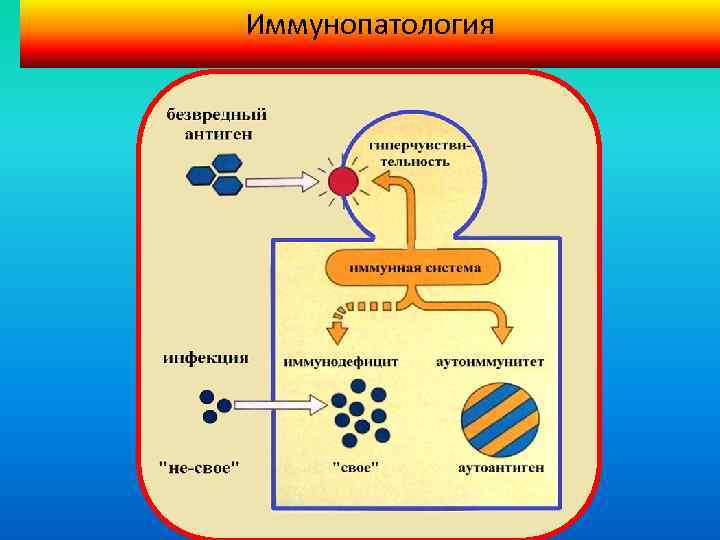 Иммунопатология

безвредный антиген

гиперчувствительность

иммунная система

инфекция

иммунодефицит

аутоиммунитет

"не-свое"

"свое"

аутоантиген